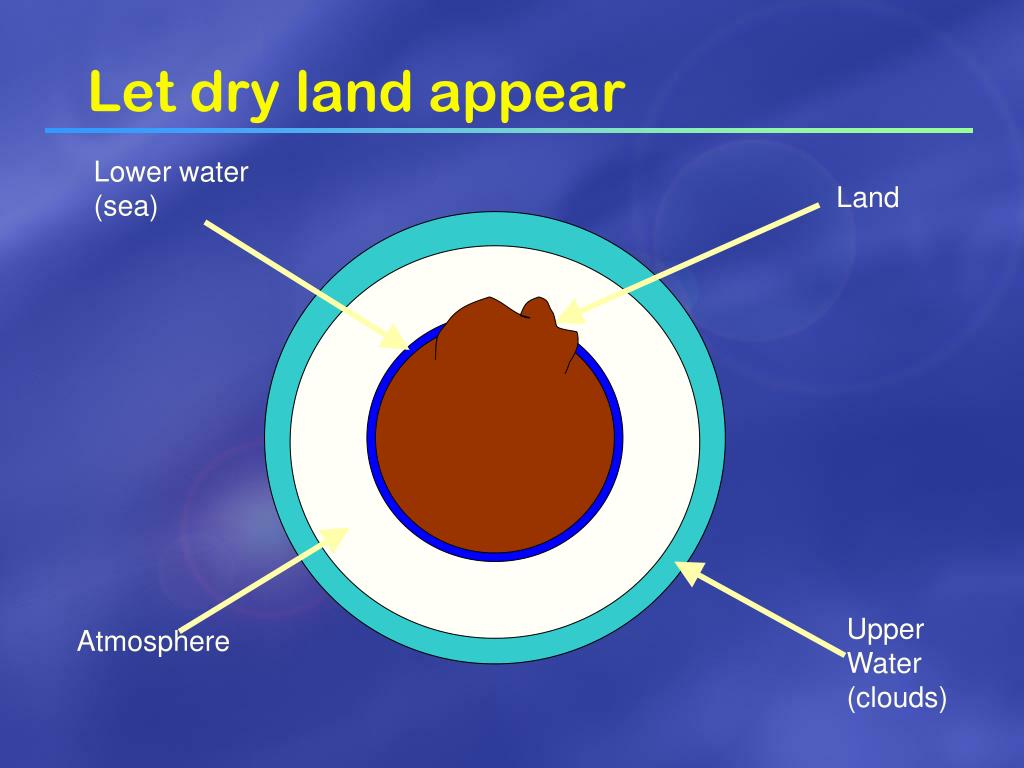 Let dry land appear

Lower water (sea)

Land

Atmosphere

Upper Water (clouds)